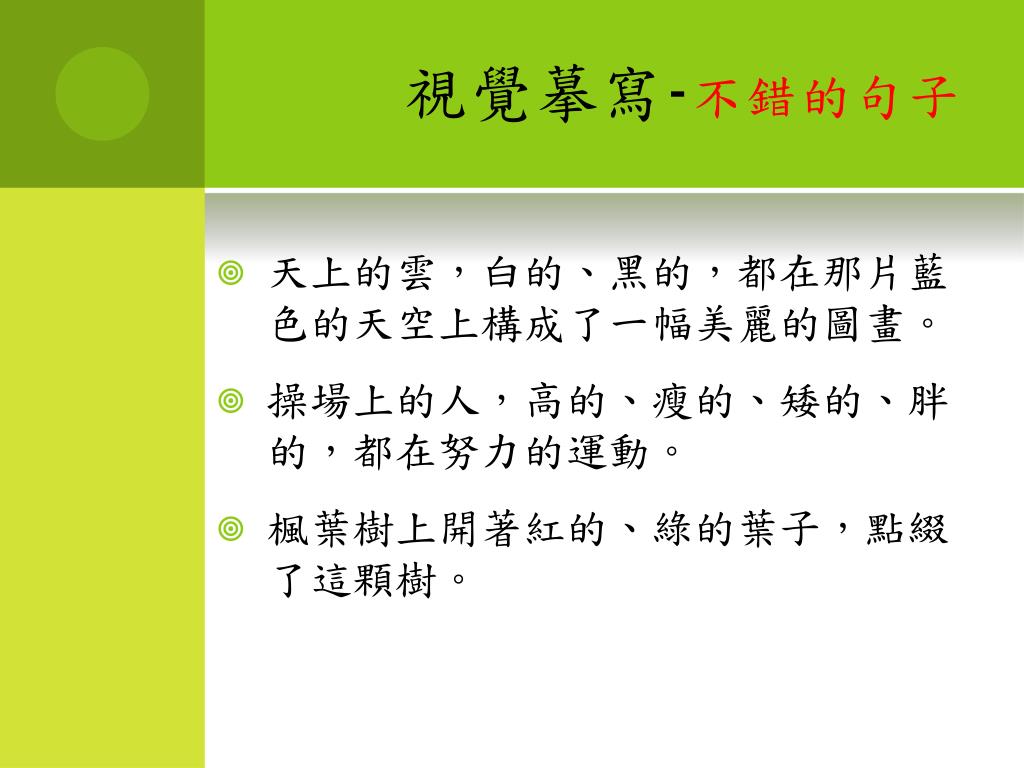 視覺摹寫-不錯的句子

◎ 天上的雲，白的、黑的，都在那片藍色的天空上構成了一幅美麗的圖畫。

◎ 操場上的人，高的、瘦的、矮的、胖的，都在努力的運動。

◎ 楓葉樹上開著紅的、綠的葉子，點綴了這顆樹。